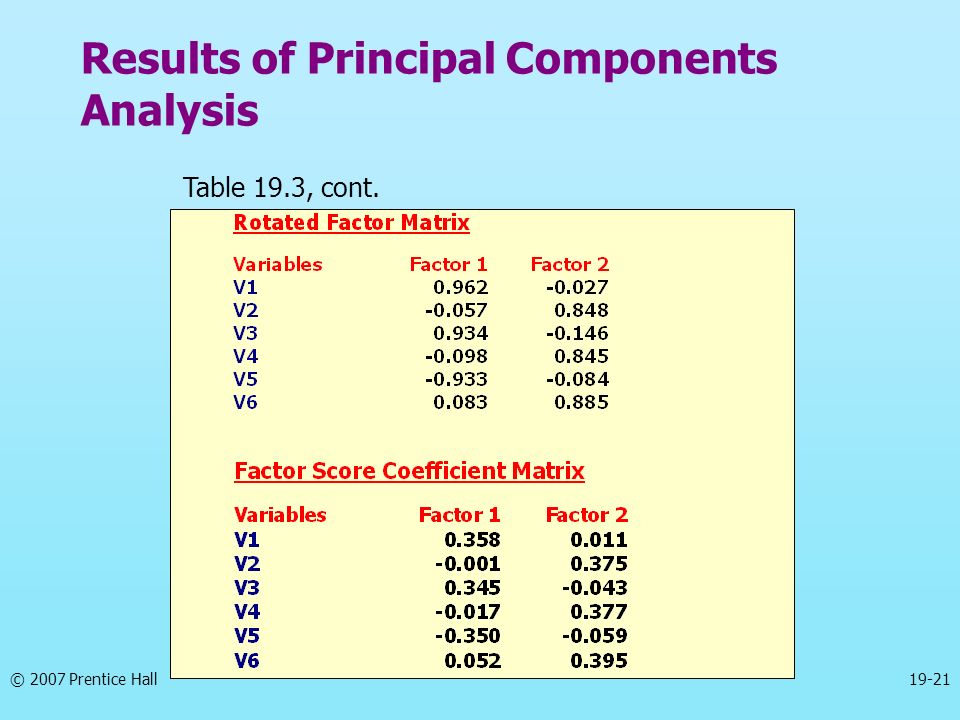 Results of Principal Components Analysis

Table 19.3, cont.

Rotated Factor Matrix

| Variables | Factor 1 | Factor 2 |
|---|---|---|
| V1 | 0.962 | -0.027 |
| V2 | -0.057 | 0.848 |
| V3 | 0.934 | -0.146 |
| V4 | -0.098 | 0.845 |
| V5 | -0.933 | -0.084 |
| V6 | 0.083 | 0.885 |

Factor Score Coefficient Matrix

| Variables | Factor 1 | Factor 2 |
|---|---|---|
| V1 | 0.358 | 0.011 |
| V2 | -0.001 | 0.375 |
| V3 | 0.345 | -0.043 |
| V4 | -0.017 | 0.377 |
| V5 | -0.350 | -0.059 |
| V6 | 0.052 | 0.395 |

© 2007 Prentice Hall

19-21